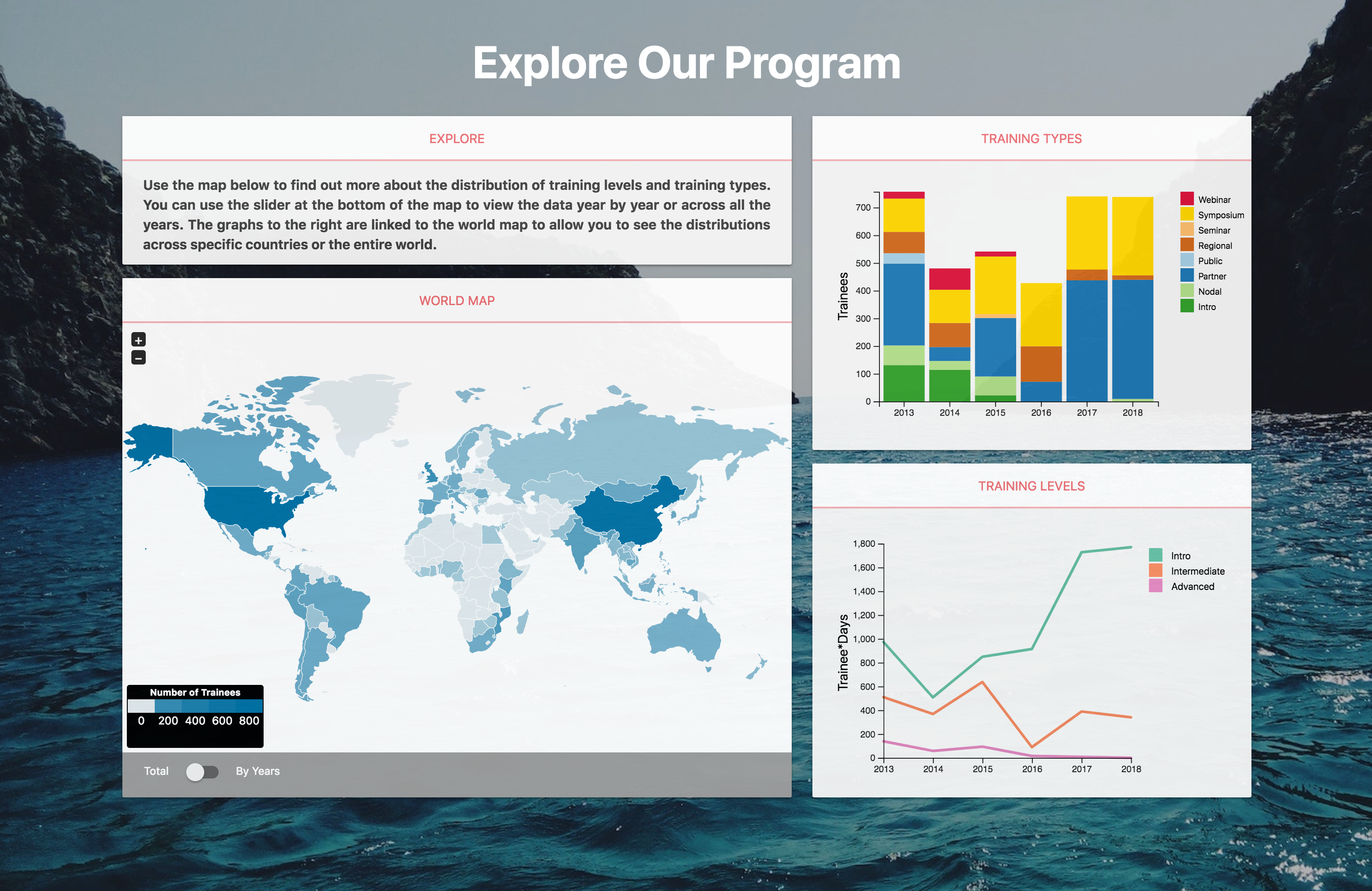 Explore Our Program

EXPLORE

Use the map below to find out more about the distribution of training levels and training types. You can use the slider at the bottom of the map to view the data year by year or across all the years. The graphs to the right are linked to the world map to allow you to see the distributions across specific countries or the entire world.

WORLD MAP

+
−

Number of Trainees
0 200 400 600 800

Total By Years

TRAINING TYPES

Trainees
700
600
500
400
300
200
100
0
2013 2014 2015 2016 2017 2018

Webinar
Symposium
Seminar
Regional
Public
Partner
Nodal
Intro

TRAINING LEVELS

Trainee*Days
1,800
1,600
1,400
1,200
1,000
800
600
400
200
0
2013 2014 2015 2016 2017 2018

Intro
Intermediate
Advanced